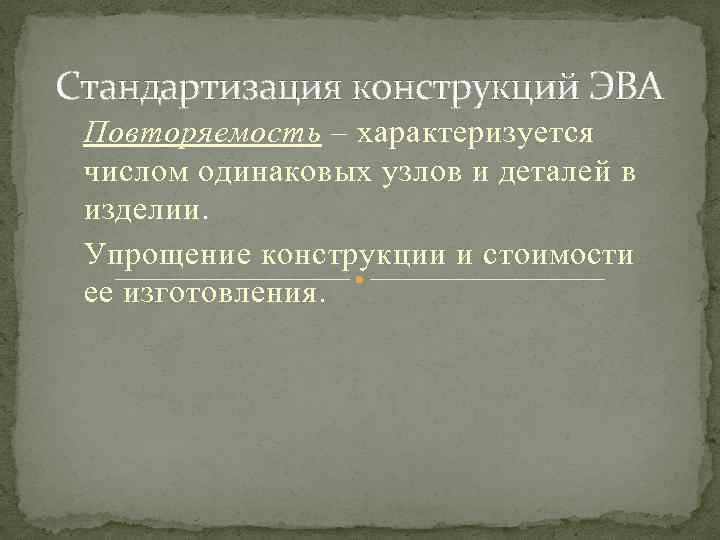 Стандартизация конструкций ЭВА

Повторяемость – характеризуется числом одинаковых узлов и деталей в изделии.

Упрощение конструкции и стоимости ее изготовления.